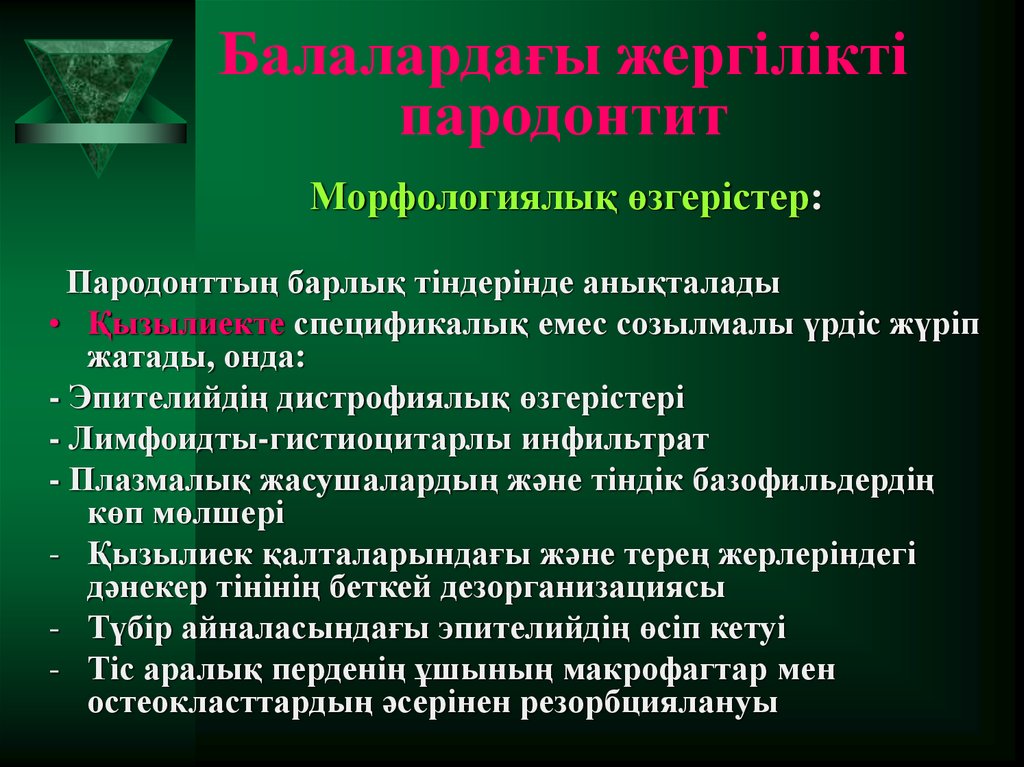 Балалардағы жергілікті пародонтит

Морфологиялық өзгерістер:

Пародонттың барлық тіндерінде анықталады

• Қызылиекте спецификалық емес созылмалы үрдіс жүріп жатады, онда:

- Эпителийдің дистрофиялық өзгерістері

- Лимфоидты-гистиоцитарлы инфильтрат

- Плазмалық жасушалардың және тіндік базофильдердің көп мөлшері

- Қызылиек қалталарындағы және терең жерлеріндегі дәнекер тінінің беткей дезорганизациясы

- Түбір айналасындағы эпителийдің өсіп кетуі

- Тіс аралық перденің ұшының макрофагтар мен остеокласттардың әсерінен резорбциялануы